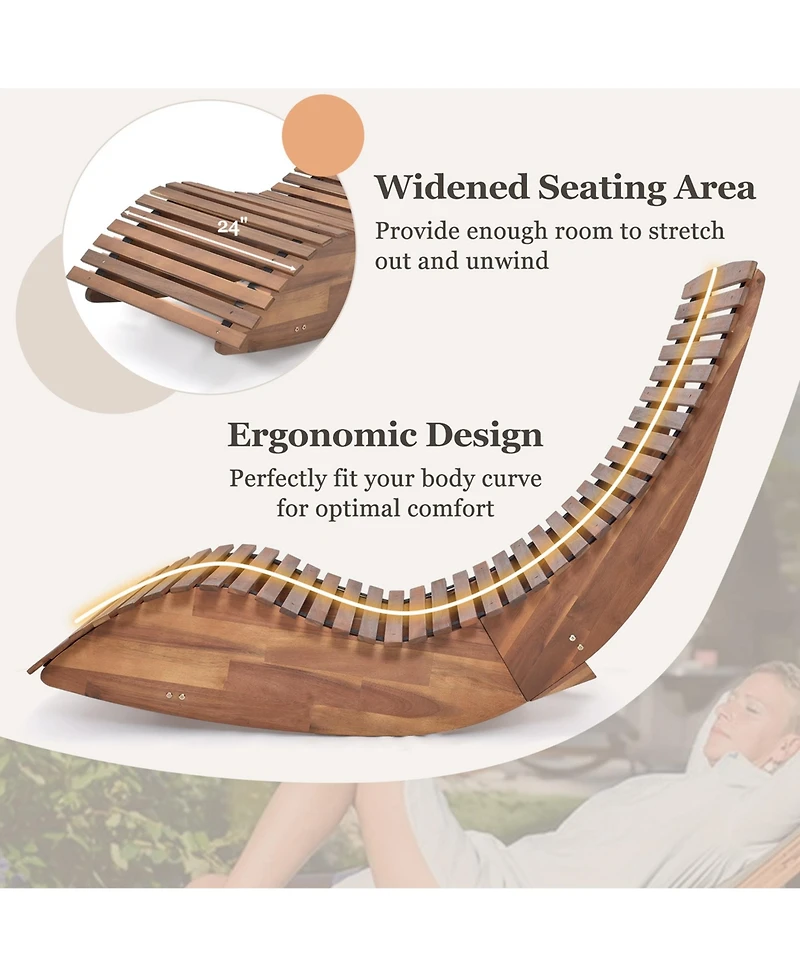 24"

Widened Seating Area
Provide enough room to stretch out and unwind

Ergonomic Design
Perfectly fit your body curve for optimal comfort